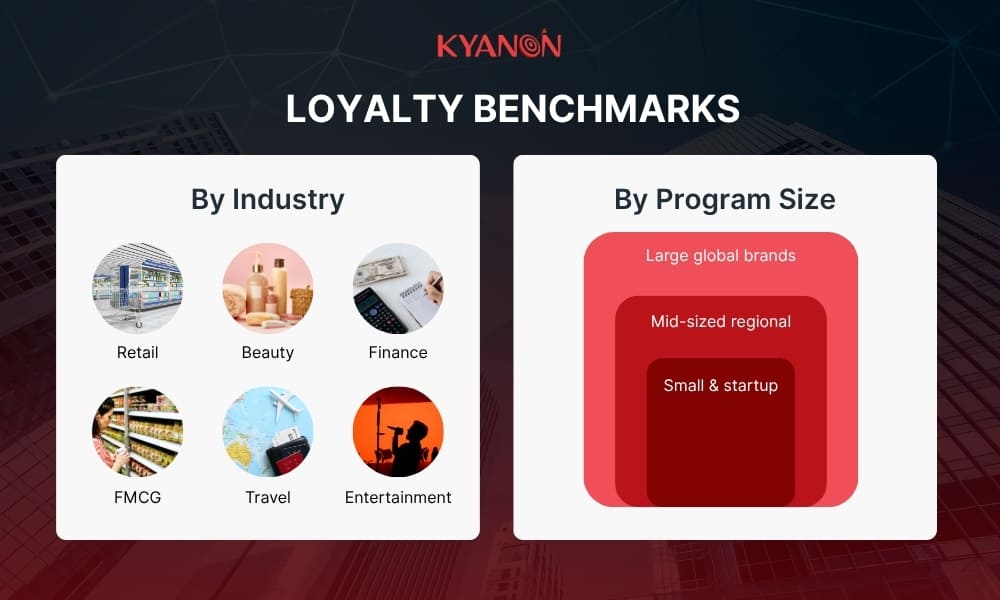 KYANON

LOYALTY BENCHMARKS

By Industry

Retail

Beauty

Finance

FMCG

Travel

Entertainment

By Program Size

Large global brands

Mid-sized regional

Small & startup